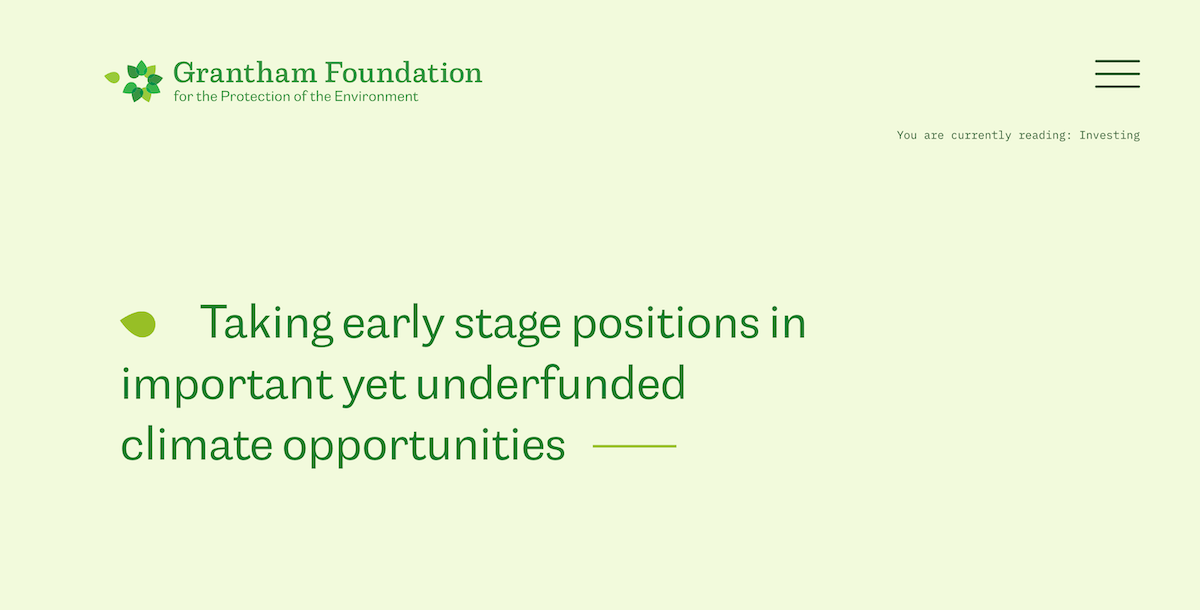 Grantham Foundation
for the Protection of the Environment

You are currently reading: Investing

Taking early stage positions in important yet underfunded climate opportunities